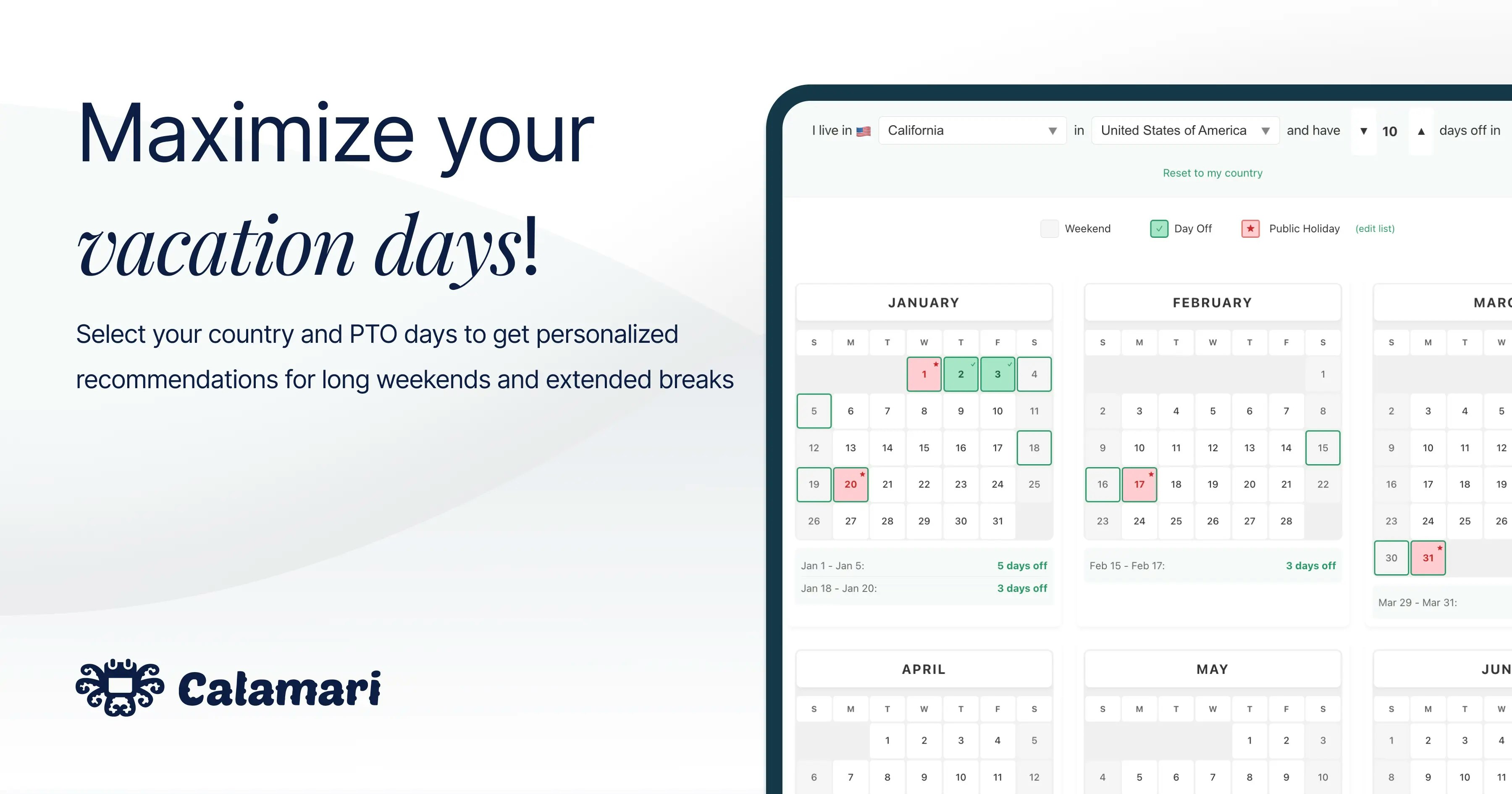 Maximize your vacation days!

Select your country and PTO days to get personalized recommendations for long weekends and extended breaks

Calamari

I live in California in United States of America and have 10 days off in

Reset to my country

Weekend Day Off Public Holiday (edit list)

JANUARY

| S | M | T | W | T | F | S |
|---|---|---|---|---|---|---|
| | | | 1 | 2 | 3 | 4 |
| 5 | 6 | 7 | 8 | 9 | 10 | 11 |
| 12 | 13 | 14 | 15 | 16 | 17 | 18 |
| 19 | 20 | 21 | 22 | 23 | 24 | 25 |
| 26 | 27 | 28 | 29 | 30 | 31 | |

Jan 1 - Jan 5: 5 days off
Jan 18 - Jan 20: 3 days off

FEBRUARY

| S | M | T | W | T | F | S |
|---|---|---|---|---|---|---|
| | | | | | | 1 |
| 2 | 3 | 4 | 5 | 6 | 7 | 8 |
| 9 | 10 | 11 | 12 | 13 | 14 | 15 |
| 16 | 17 | 18 | 19 | 20 | 21 | 22 |
| 23 | 24 | 25 | 26 | 27 | 28 | |

Feb 15 - Feb 17: 3 days off

MARC

| S | M | T | W |
|---|---|---|---|
| | | | |
| 2 | 3 | 4 | 5 |
| 9 | 10 | 11 | 12 |
| 16 | 17 | 18 | 19 |
| 23 | 24 | 25 | 26 |
| 30 | 31 | | |

Mar 29 - Mar 31:

APRIL

| S | M | T | W | T | F | S |
|---|---|---|---|---|---|---|
| | | 1 | 2 | 3 | 4 | 5 |
| 6 | 7 | 8 | 9 | 10 | 11 | 12 |

MAY

| S | M | T | W | T | F | S |
|---|---|---|---|---|---|---|
| | | | | 1 | 2 | 3 |
| 4 | 5 | 6 | 7 | 8 | 9 | 10 |

JUN

| S | M | T | W |
|---|---|---|---|
| 1 | 2 | 3 | 4 |
| 8 | 9 | 10 | 11 |